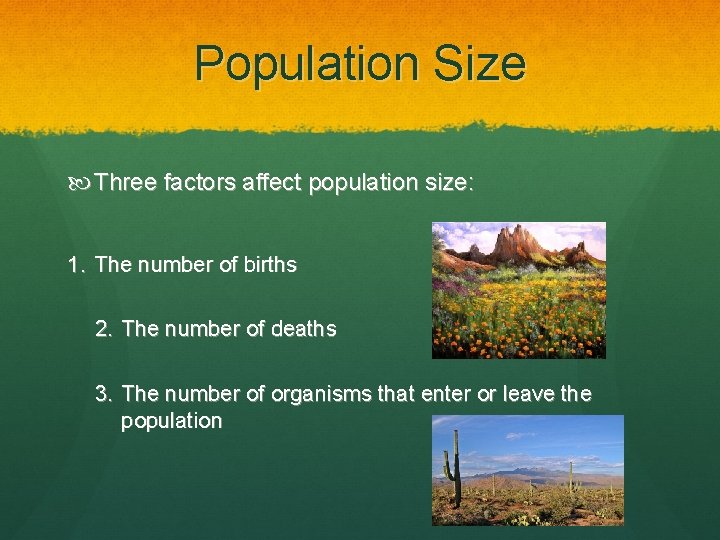 Population Size

Three factors affect population size:

1. The number of births

2. The number of deaths

3. The number of organisms that enter or leave the population